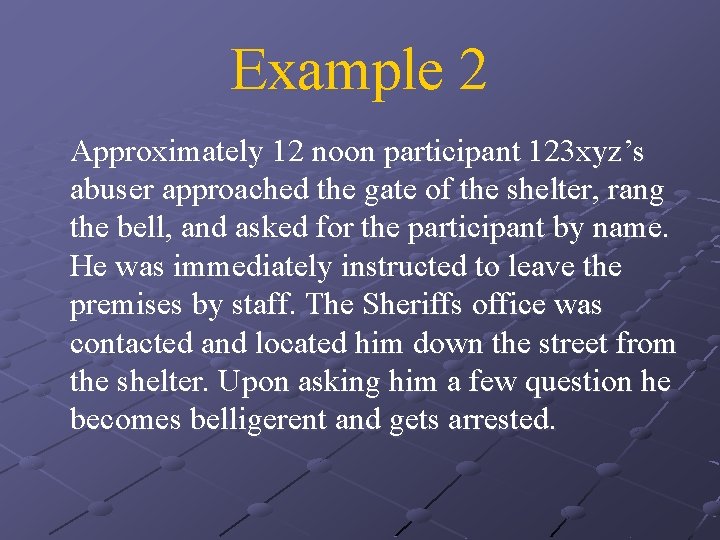 Example 2

Approximately 12 noon participant 123xyz’s abuser approached the gate of the shelter, rang the bell, and asked for the participant by name. He was immediately instructed to leave the premises by staff. The Sheriffs office was contacted and located him down the street from the shelter. Upon asking him a few question he becomes belligerent and gets arrested.